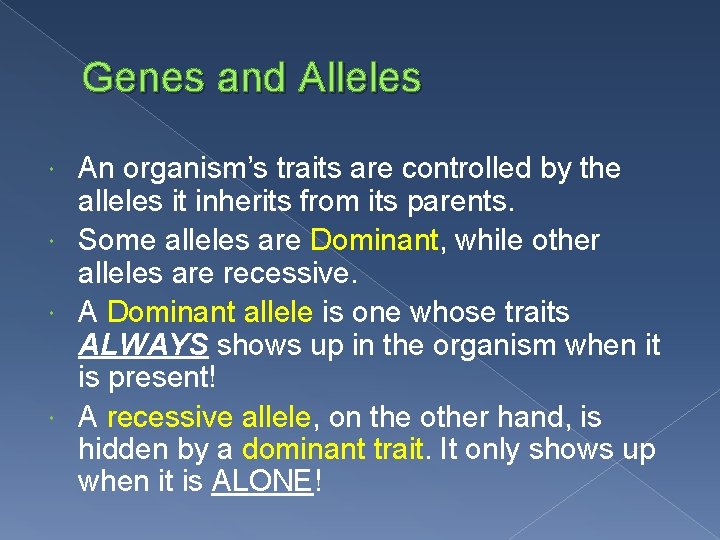 Genes and Alleles

An organism's traits are controlled by the alleles it inherits from its parents.

Some alleles are Dominant, while other alleles are recessive.

A Dominant allele is one whose traits ALWAYS shows up in the organism when it is present!

A recessive allele, on the other hand, is hidden by a dominant trait. It only shows up when it is ALONE!